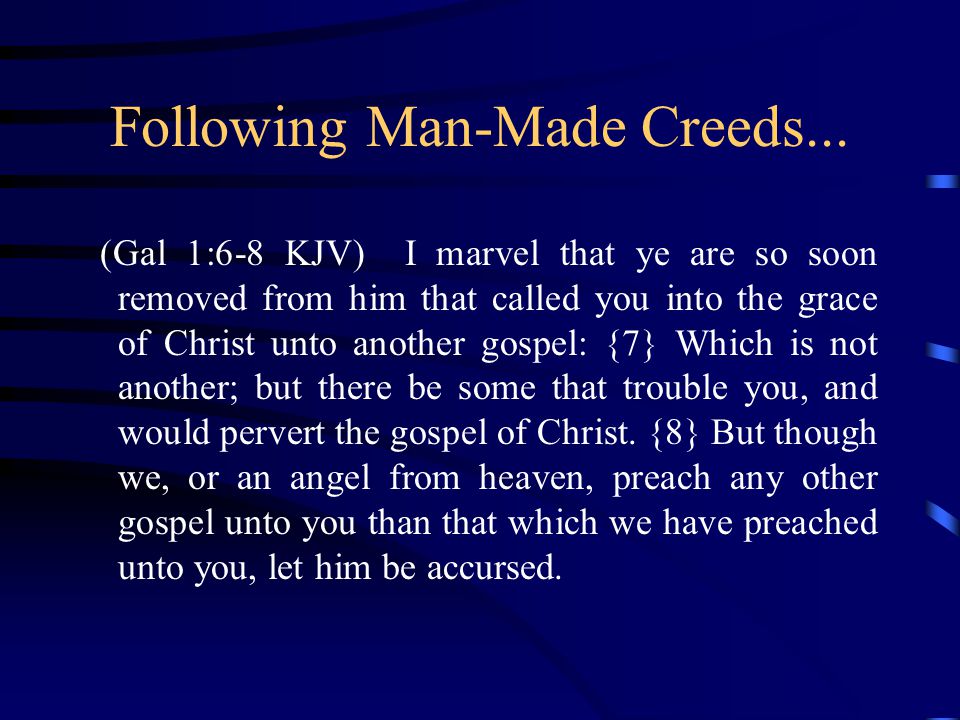 Following Man-Made Creeds...

(Gal 1:6-8 KJV) I marvel that ye are so soon removed from him that called you into the grace of Christ unto another gospel: {7} Which is not another; but there be some that trouble you, and would pervert the gospel of Christ. {8} But though we, or an angel from heaven, preach any other gospel unto you than that which we have preached unto you, let him be accursed.